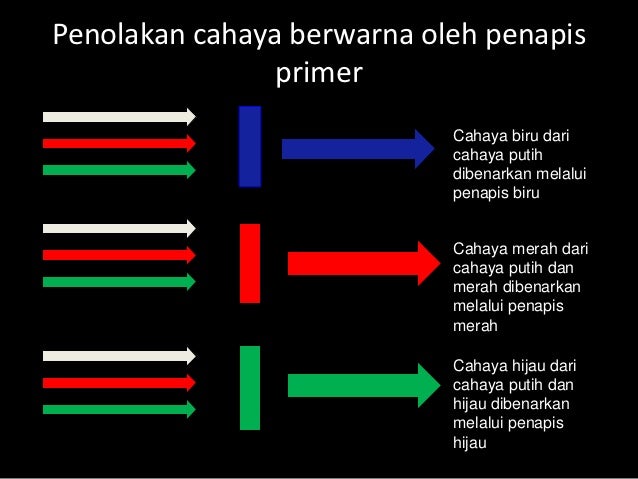 Penolakan cahaya berwarna oleh penapis primer

Cahaya biru dari cahaya putih dibenarkan melalui penapis biru

Cahaya merah dari cahaya putih dan merah dibenarkan melalui penapis merah

Cahaya hijau dari cahaya putih dan hijau dibenarkan melalui penapis hijau